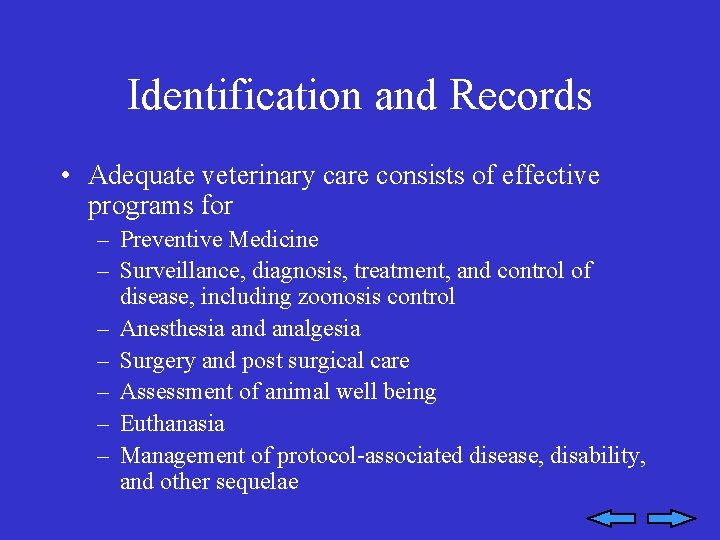 Identification and Records

• Adequate veterinary care consists of effective programs for

– Preventive Medicine
– Surveillance, diagnosis, treatment, and control of disease, including zoonosis control
– Anesthesia and analgesia
– Surgery and post surgical care
– Assessment of animal well being
– Euthanasia
– Management of protocol-associated disease, disability, and other sequelae